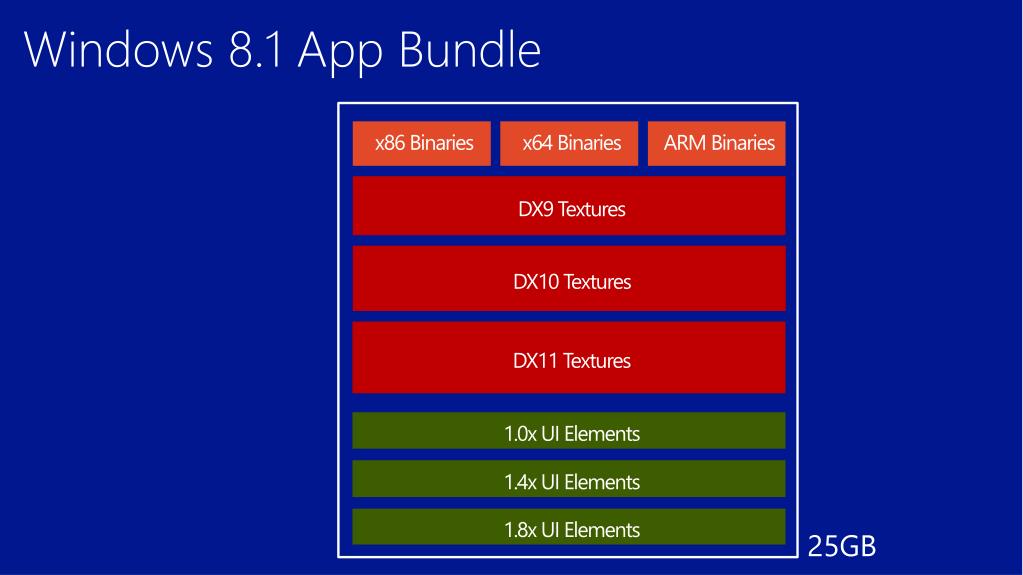 Windows 8.1 App Bundle

x86 Binaries

x64 Binaries

ARM Binaries

DX9 Textures

DX10 Textures

DX11 Textures

1.0x UI Elements

1.4x UI Elements

1.8x UI Elements

25GB